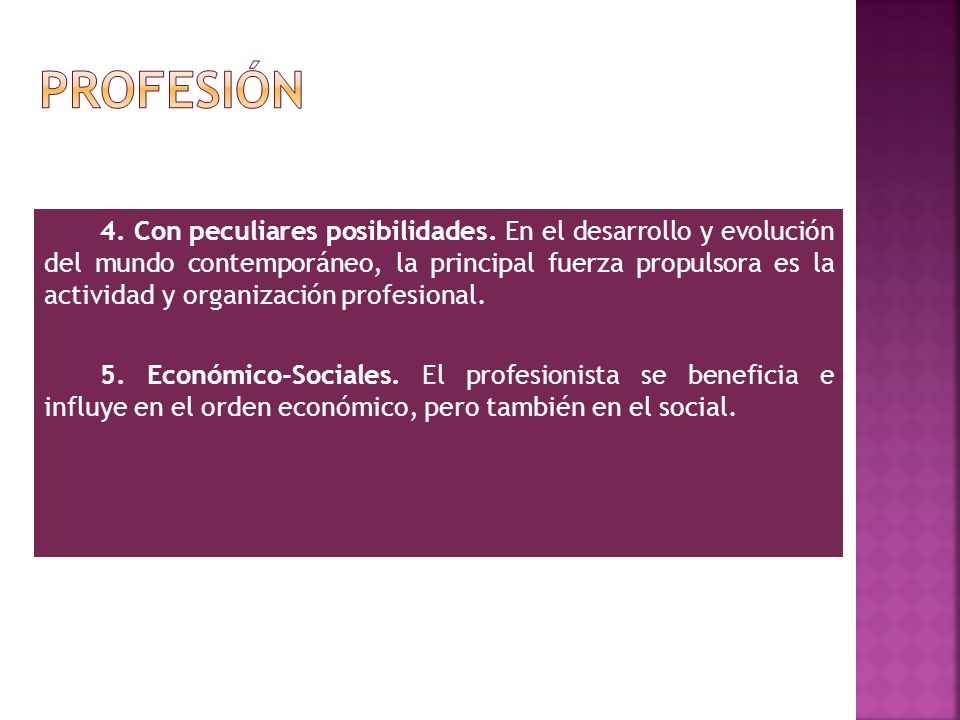 PROFESIÓN

4. Con peculiares posibilidades. En el desarrollo y evolución del mundo contemporáneo, la principal fuerza propulsora es la actividad y organización profesional.

5. Económico-Sociales. El profesionista se beneficia e influye en el orden económico, pero también en el social.